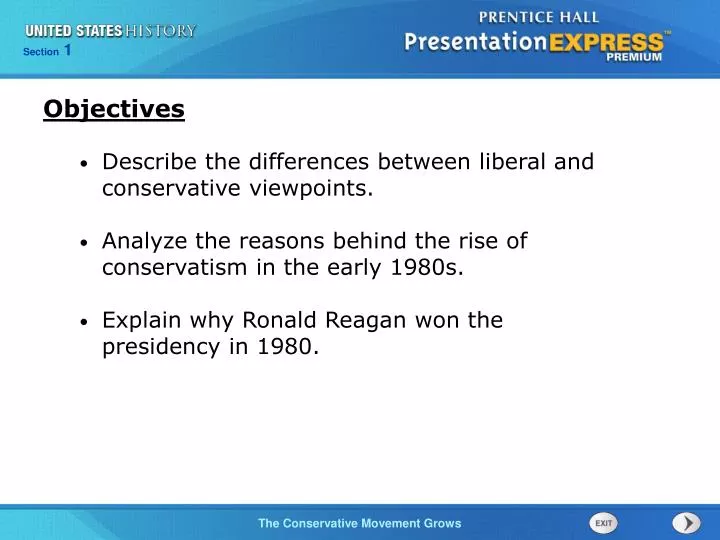 UNITED STATES HISTORY
Section 1

PRENTICE HALL
PresentationEXPRESS™
PREMIUM

Objectives

• Describe the differences between liberal and conservative viewpoints.

• Analyze the reasons behind the rise of conservatism in the early 1980s.

• Explain why Ronald Reagan won the presidency in 1980.

The Conservative Movement Grows

EXIT